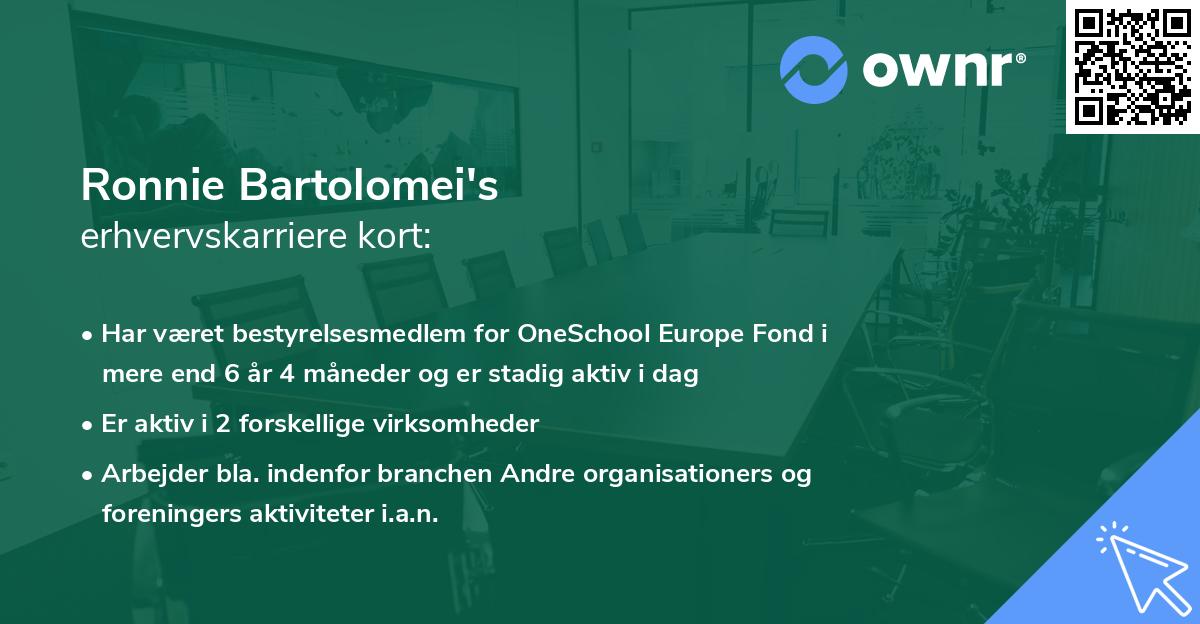 ownr®

Ronnie Bartolomei's
erhvervskarriere kort:

• Har været bestyrelsesmedlem for OneSchool Europe Fond i mere end 6 år 4 måneder og er stadig aktiv i dag

• Er aktiv i 2 forskellige virksomheder

• Arbejder bla. indenfor branchen Andre organisationers og foreningers aktiviteter i.a.n.